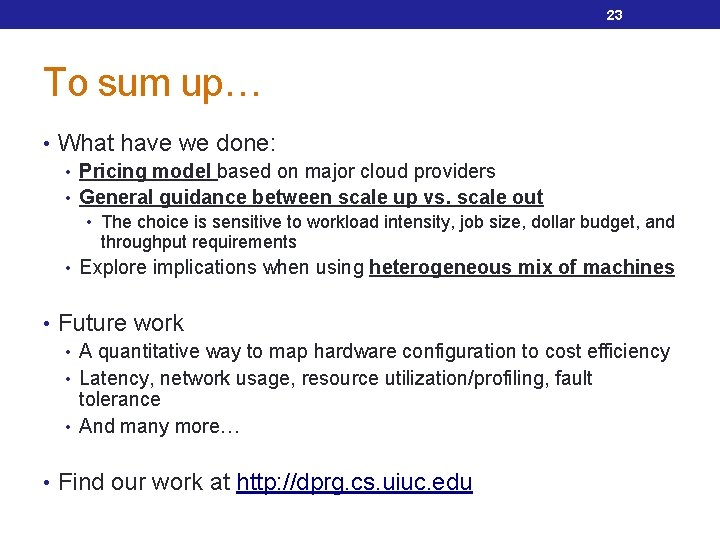 23

To sum up…

• What have we done:
  • Pricing model based on major cloud providers
  • General guidance between scale up vs. scale out
    • The choice is sensitive to workload intensity, job size, dollar budget, and throughput requirements
  • Explore implications when using heterogeneous mix of machines

• Future work
  • A quantitative way to map hardware configuration to cost efficiency
  • Latency, network usage, resource utilization/profiling, fault tolerance
  • And many more…

• Find our work at http://dprg.cs.uiuc.edu